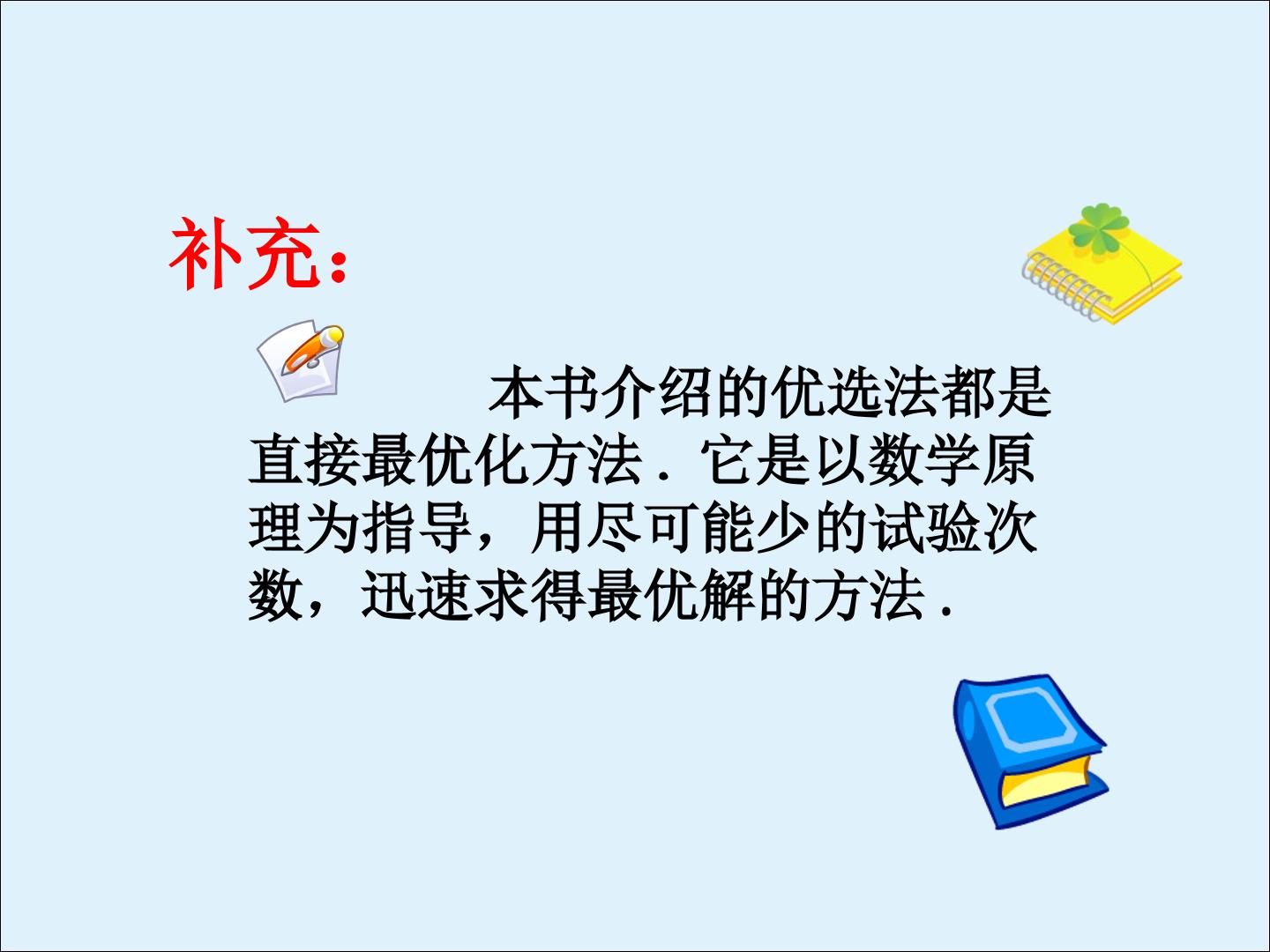 补充：

本书介绍的优选法都是直接最优化方法．它是以数学原理为指导，用尽可能少的试验次数，迅速求得最优解的方法．